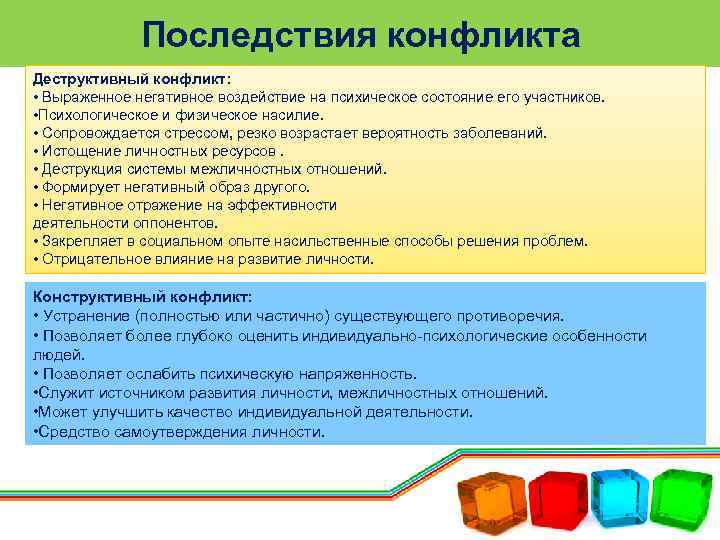 Последствия конфликта

Деструктивный конфликт:
• Выраженное негативное воздействие на психическое состояние его участников.
•Психологическое и физическое насилие.
• Сопровождается стрессом, резко возрастает вероятность заболеваний.
• Истощение личностных ресурсов .
• Деструкция системы межличностных отношений.
• Формирует негативный образ другого.
• Негативное отражение на эффективности деятельности оппонентов.
• Закрепляет в социальном опыте насильственные способы решения проблем.
• Отрицательное влияние на развитие личности.

Конструктивный конфликт:
• Устранение (полностью или частично) существующего противоречия.
• Позволяет более глубоко оценить индивидуально-психологические особенности людей.
• Позволяет ослабить психическую напряженность.
•Служит источником развития личности, межличностных отношений.
•Может улучшить качество индивидуальной деятельности.
•Средство самоутверждения личности.